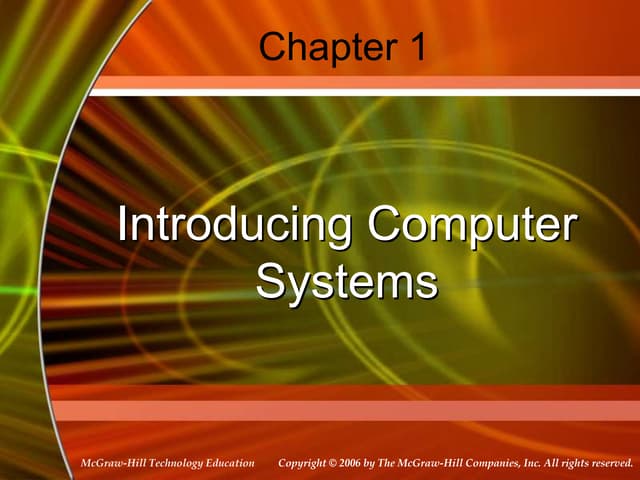 Chapter 1

Introducing Computer Systems

McGraw-Hill Technology Education

Copyright © 2006 by The McGraw-Hill Companies, Inc. All rights reserved.